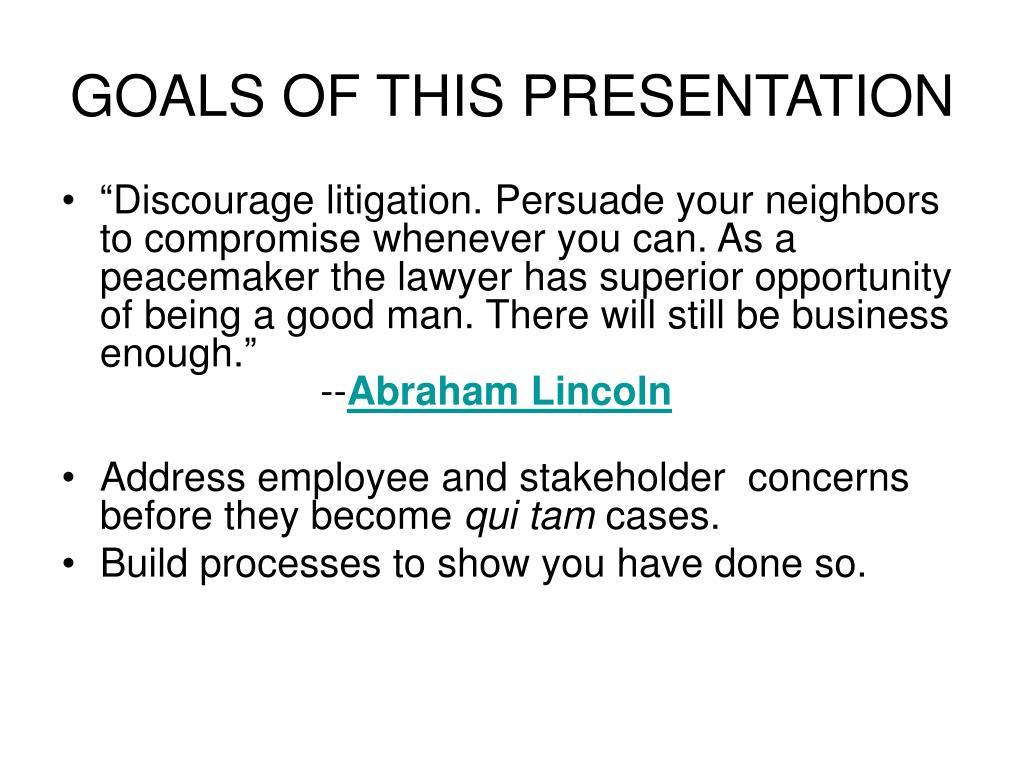 GOALS OF THIS PRESENTATION

• “Discourage litigation. Persuade your neighbors to compromise whenever you can. As a peacemaker the lawyer has superior opportunity of being a good man. There will still be business enough.”
--Abraham Lincoln

• Address employee and stakeholder concerns before they become qui tam cases.
• Build processes to show you have done so.